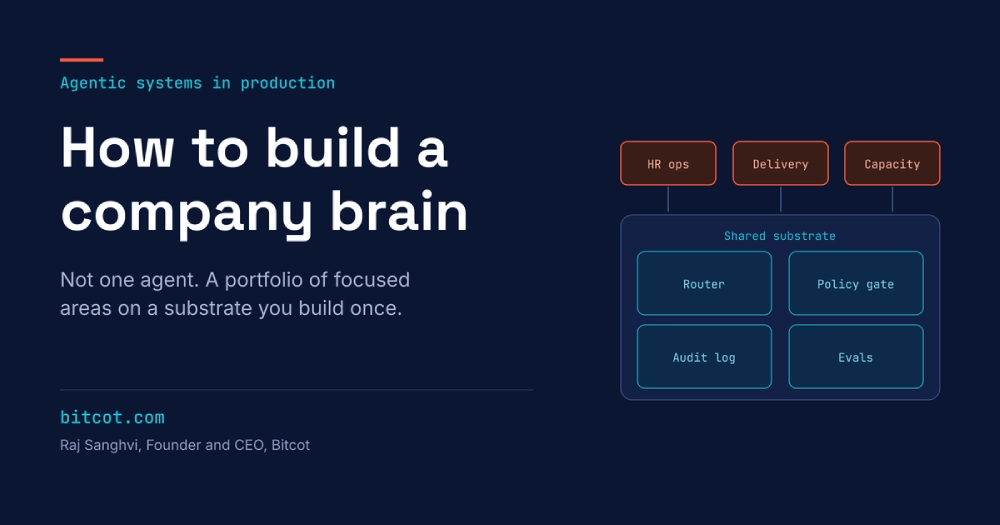 Agentic systems in production

How to build a company brain

Not one agent. A portfolio of focused areas on a substrate you build once.

bitcot.com

Raj Sanghvi, Founder and CEO, Bitcot

HR ops

Delivery

Capacity

Shared substrate

Router

Policy gate

Audit log

Evals